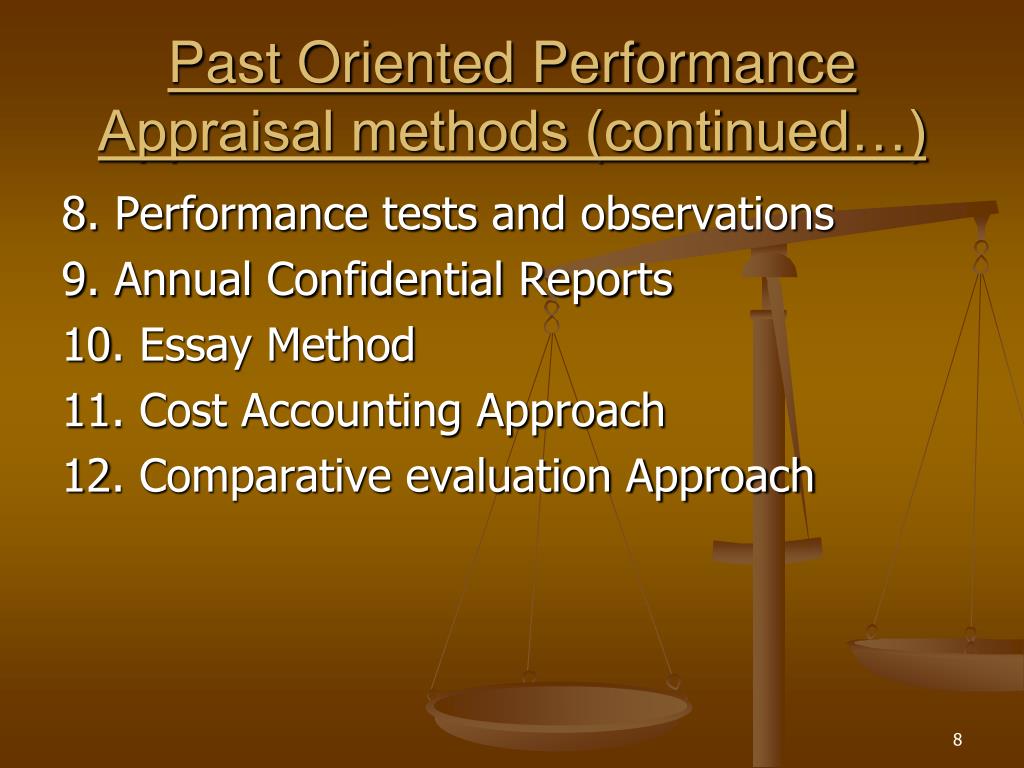 Past Oriented Performance Appraisal methods (continued…)

8. Performance tests and observations
9. Annual Confidential Reports
10. Essay Method
11. Cost Accounting Approach
12. Comparative evaluation Approach

8